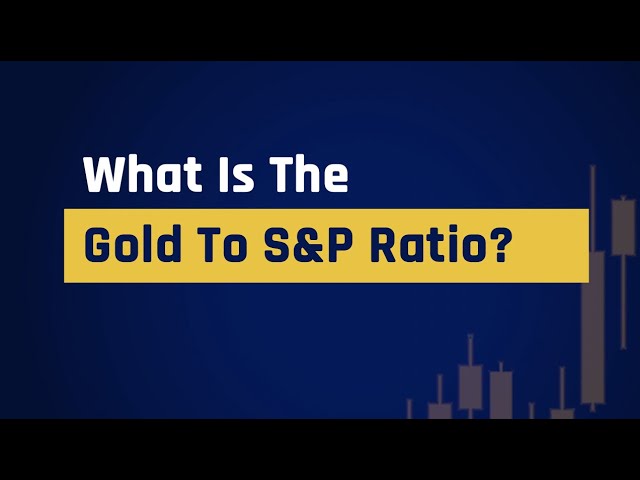 What Is The

Gold To S&P Ratio?